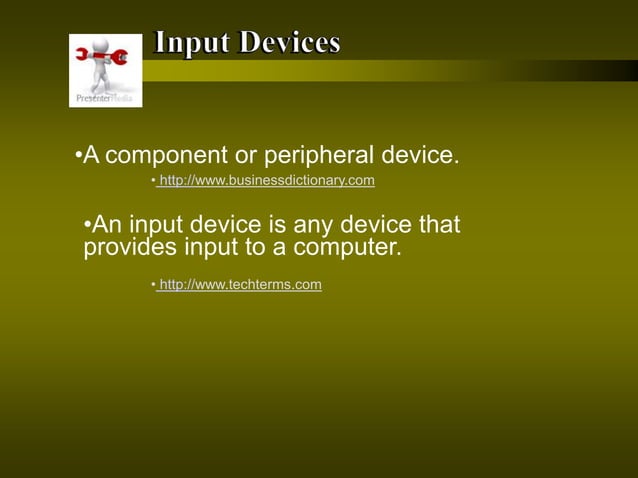 PresenterMedia

Input Devices

•A component or peripheral device.

• http://www.businessdictionary.com

•An input device is any device that provides input to a computer.

• http://www.techterms.com